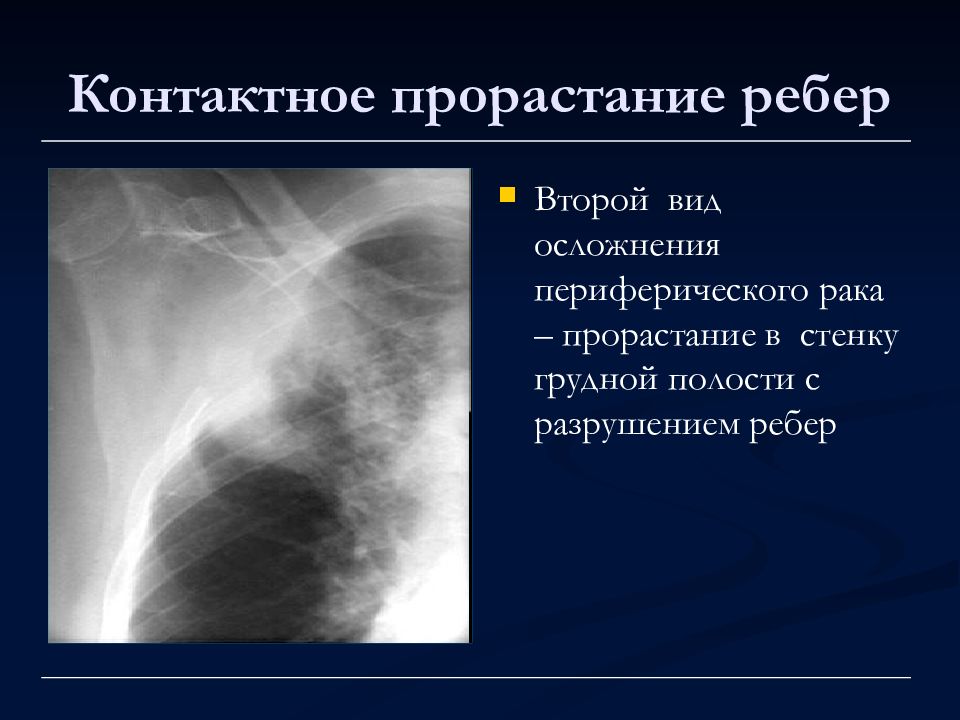 Контактное прорастание ребер

Второй вид осложнения периферического рака – прорастание в стенку грудной полости с разрушением ребер